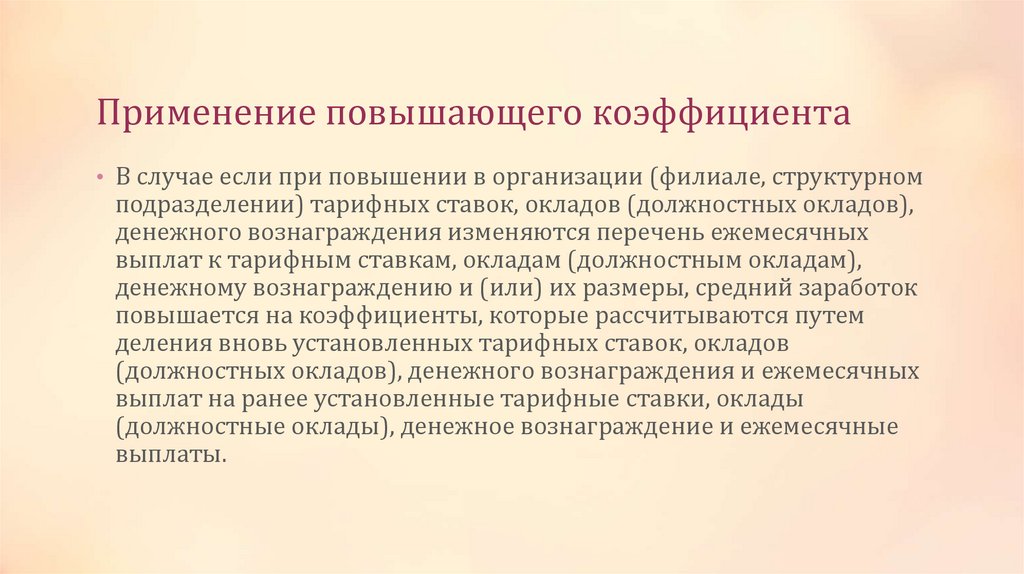 Применение повышающего коэффициента

• В случае если при повышении в организации (филиале, структурном подразделении) тарифных ставок, окладов (должностных окладов), денежного вознаграждения изменяются перечень ежемесячных выплат к тарифным ставкам, окладам (должностным окладам), денежному вознаграждению и (или) их размеры, средний заработок повышается на коэффициенты, которые рассчитываются путем деления вновь установленных тарифных ставок, окладов (должностных окладов), денежного вознаграждения и ежемесячных выплат на ранее установленные тарифные ставки, оклады (должностные оклады), денежное вознаграждение и ежемесячные выплаты.